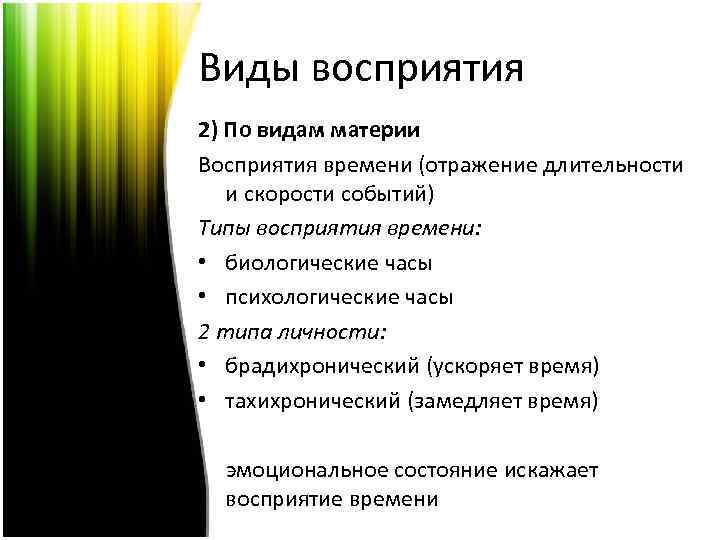 Виды восприятия

2) По видам материи

Восприятия времени (отражение длительности и скорости событий)

Типы восприятия времени:

• биологические часы
• психологические часы

2 типа личности:

• брадихронический (ускоряет время)
• тахихронический (замедляет время)

эмоциональное состояние искажает восприятие времени